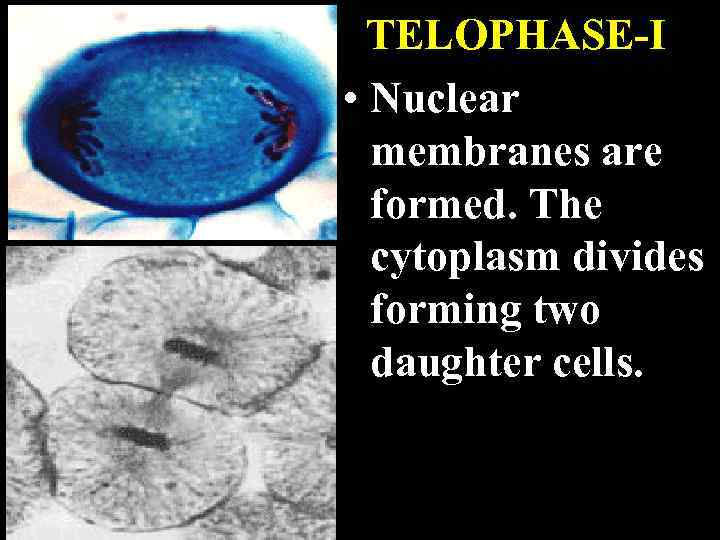 TELOPHASE-I

• Nuclear membranes are formed. The cytoplasm divides forming two daughter cells.